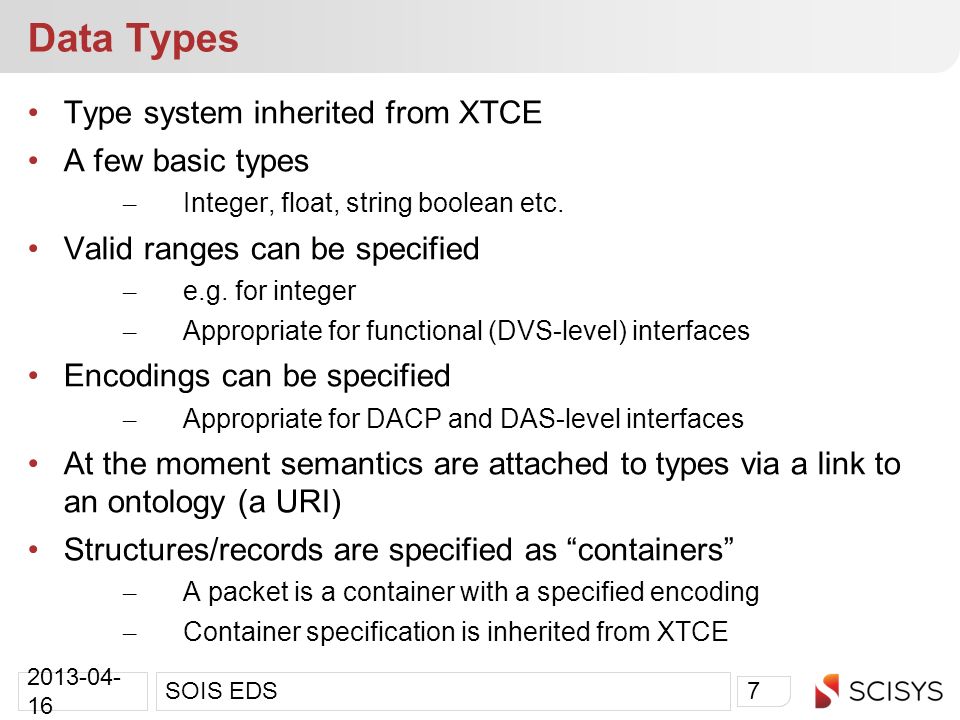 Data Types

• Type system inherited from XTCE
• A few basic types
– Integer, float, string boolean etc.
• Valid ranges can be specified
– e.g. for integer
– Appropriate for functional (DVS-level) interfaces
• Encodings can be specified
– Appropriate for DACP and DAS-level interfaces
• At the moment semantics are attached to types via a link to an ontology (a URI)
• Structures/records are specified as “containers”
– A packet is a container with a specified encoding
– Container specification is inherited from XTCE

2013-04-16
SOIS EDS
7
SCISYS